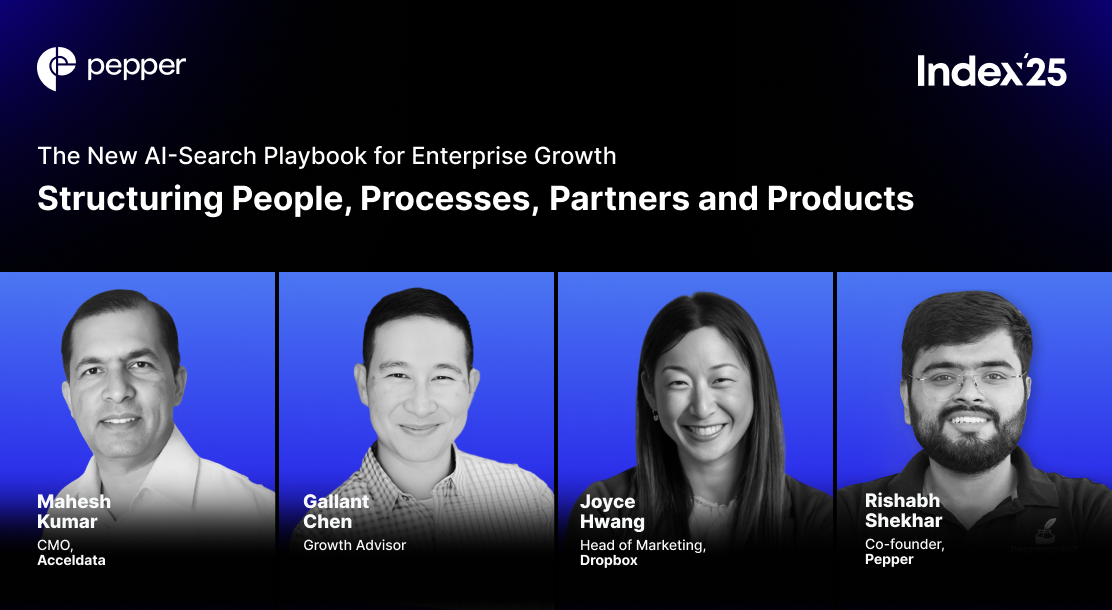 pepper

Index'25

The New AI-Search Playbook for Enterprise Growth

Structuring People, Processes, Partners and Products

Mahesh Kumar
CMO, Acceldata

Gallant Chen
Growth Advisor

Joyce Hwang
Head of Marketing, Dropbox

Rishabh Shekhar
Co-founder, Pepper